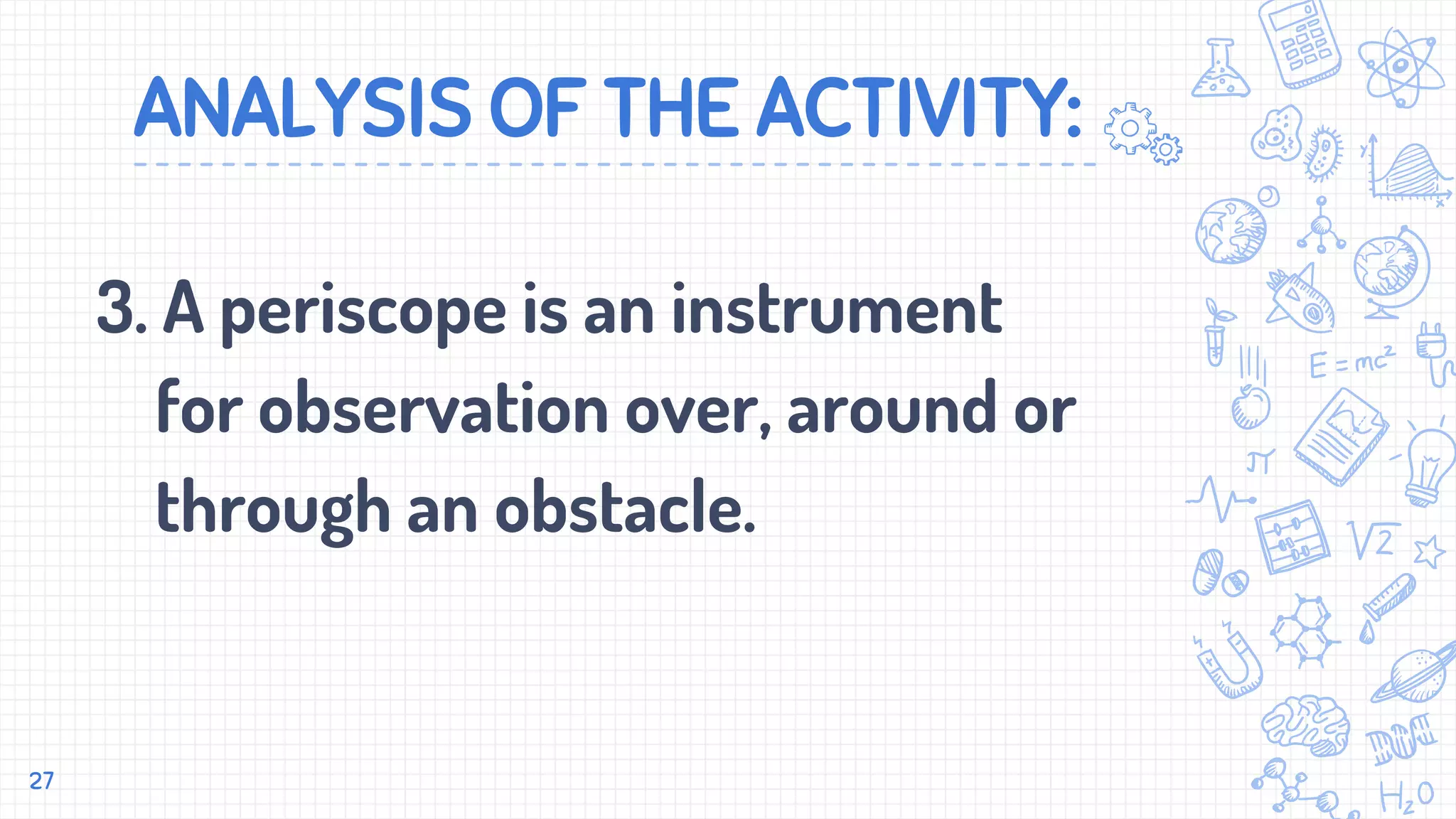 ANALYSIS OF THE ACTIVITY:

3. A periscope is an instrument for observation over, around or through an obstacle.

$E = mc^2$

$\pi$

$\sqrt{2}$

$H_2O$

27